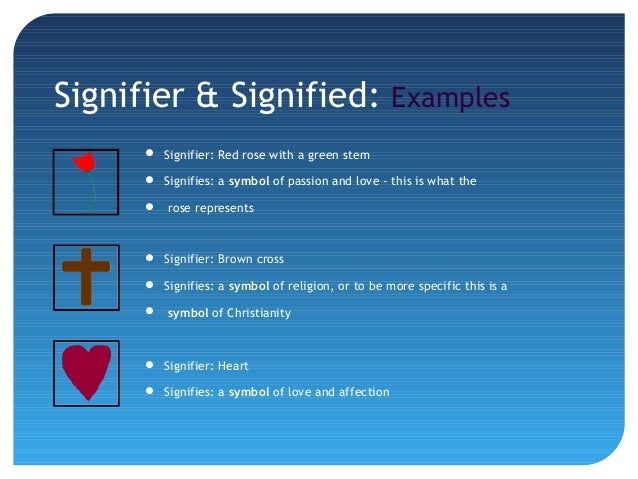 Signifier & Signified: Examples

- Signifier: Red rose with a green stem
- Signifies: a symbol of passion and love - this is what the
- rose represents

- Signifier: Brown cross
- Signifies: a symbol of religion, or to be more specific this is a
- symbol of Christianity

- Signifier: Heart
- Signifies: a symbol of love and affection